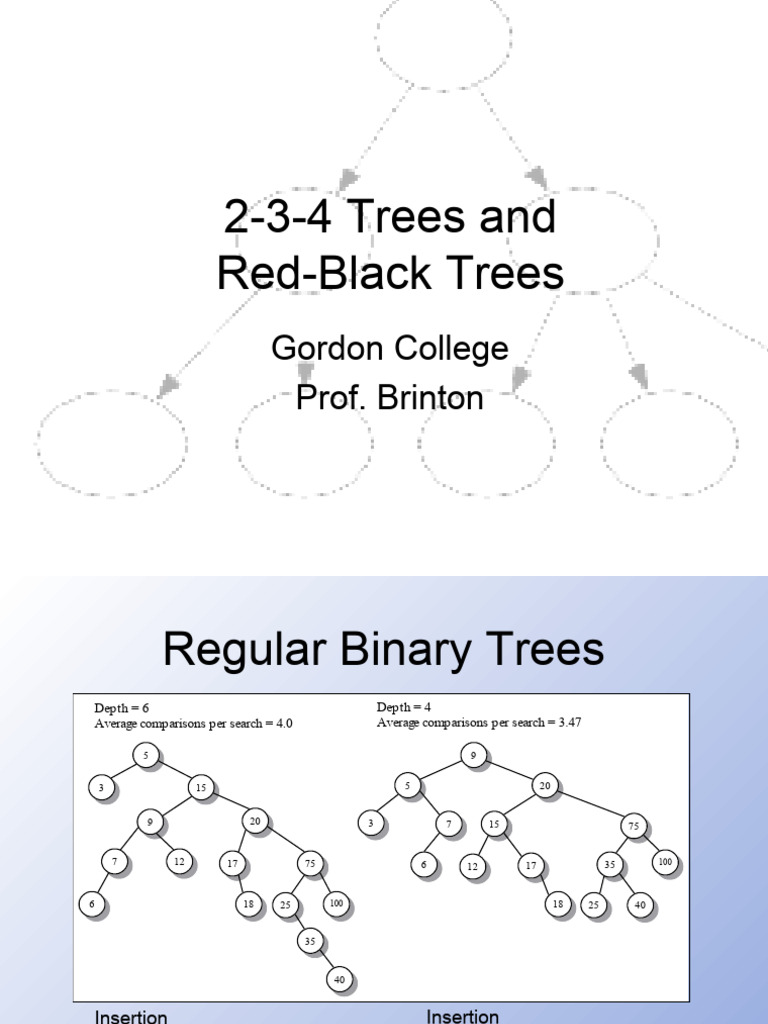 2-3-4 Trees and Red-Black Trees

Gordon College
Prof. Brinton

Regular Binary Trees

Depth = 6
Average comparisons per search = 4.0

5
3
15
9
20
7
12
17
75
6
18
25
100
35
40

Depth = 4
Average comparisons per search = 3.47

9
5
20
3
7
15
75
6
12
17
35
100
18
25
40

Insertion

Insertion